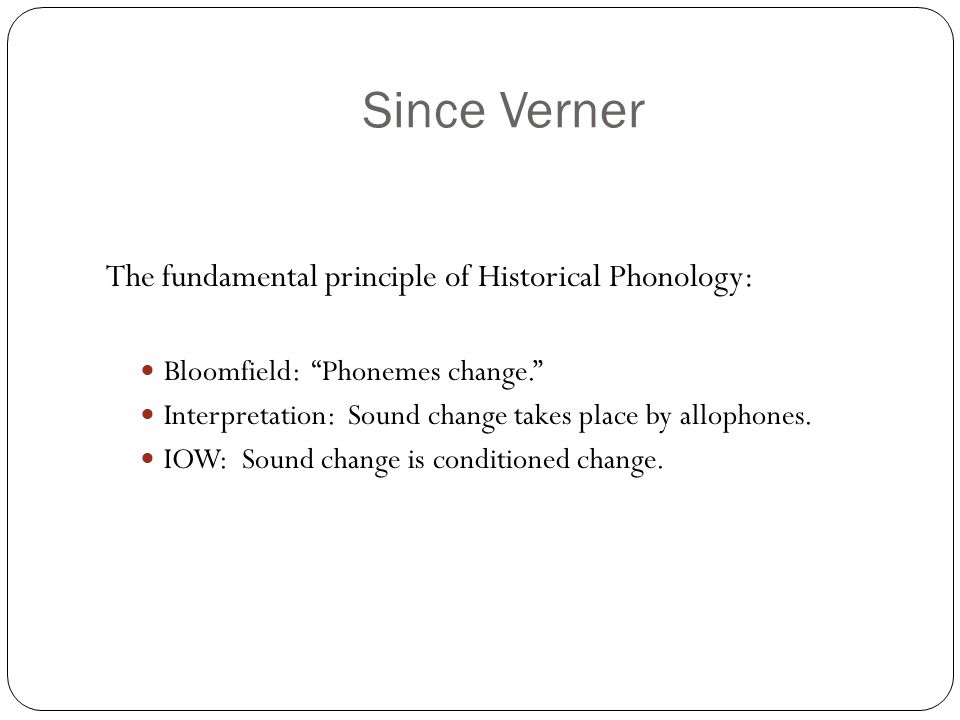 Since Verner

The fundamental principle of Historical Phonology:

- Bloomfield: “Phonemes change.”
- Interpretation: Sound change takes place by allophones.
- IOW: Sound change is conditioned change.